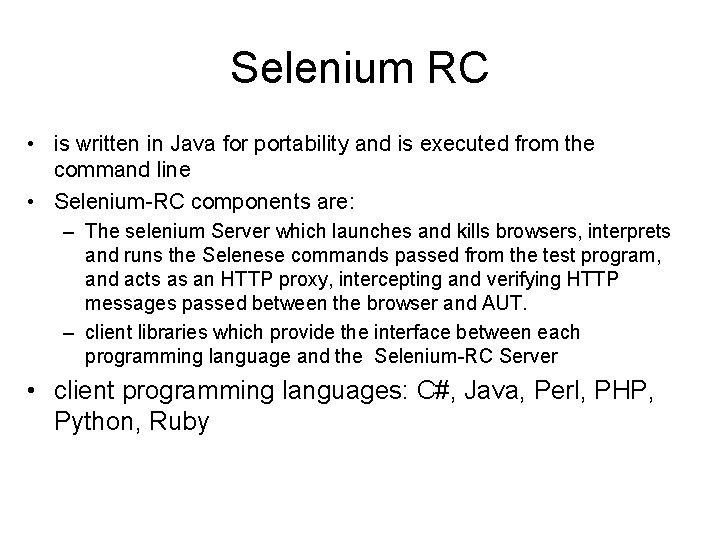 Selenium RC

• is written in Java for portability and is executed from the command line

• Selenium-RC components are:

– The selenium Server which launches and kills browsers, interprets and runs the Selenese commands passed from the test program, and acts as an HTTP proxy, intercepting and verifying HTTP messages passed between the browser and AUT.

– client libraries which provide the interface between each programming language and the Selenium-RC Server

• client programming languages: C#, Java, Perl, PHP, Python, Ruby